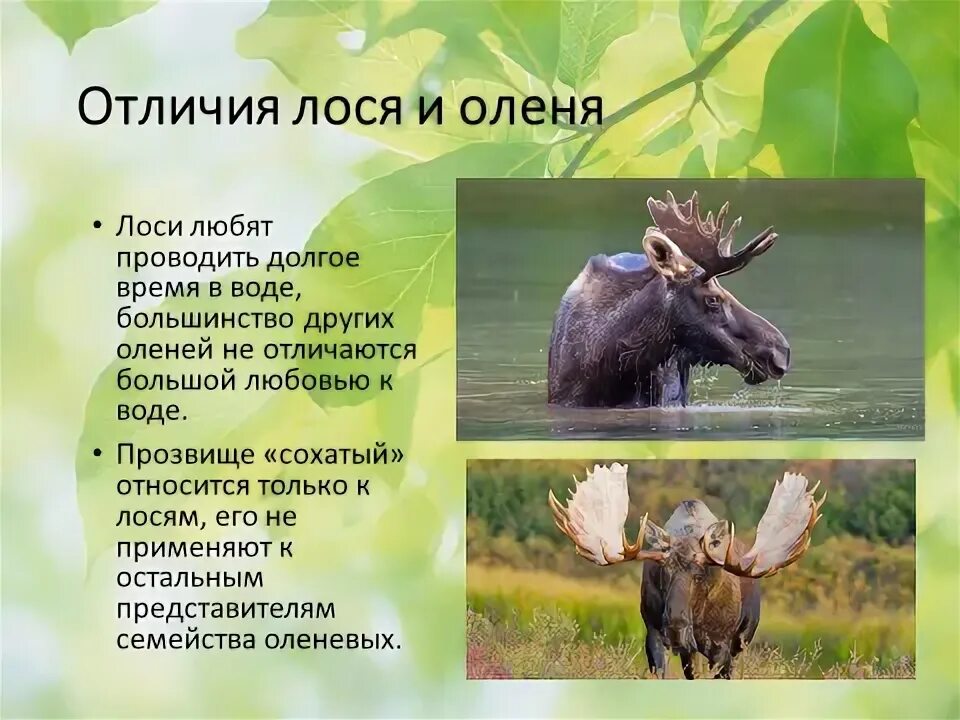 Отличия лося и оленя

• Лоси любят проводить долгое время в воде, большинство других оленей не отличаются большой любовью к воде.

• Прозвище «сохатый» относится только к лосям, его не применяют к остальным представителям семейства оленевых.